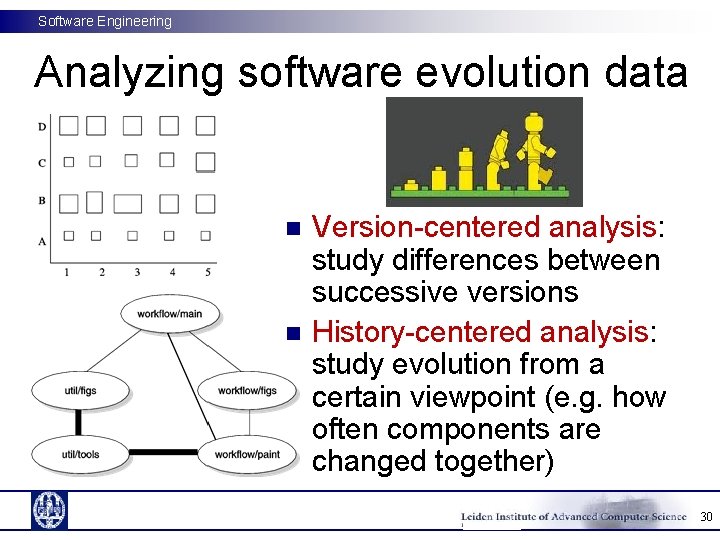 Software Engineering

Analyzing software evolution data

D
C
B
A
1 2 3 4 5

workflow/main
util/figs
workflow/figs
util/tools
workflow/paint

■ Version-centered analysis: study differences between successive versions

■ History-centered analysis: study evolution from a certain viewpoint (e.g. how often components are changed together)

Leiden Institute of Advanced Computer Science 30